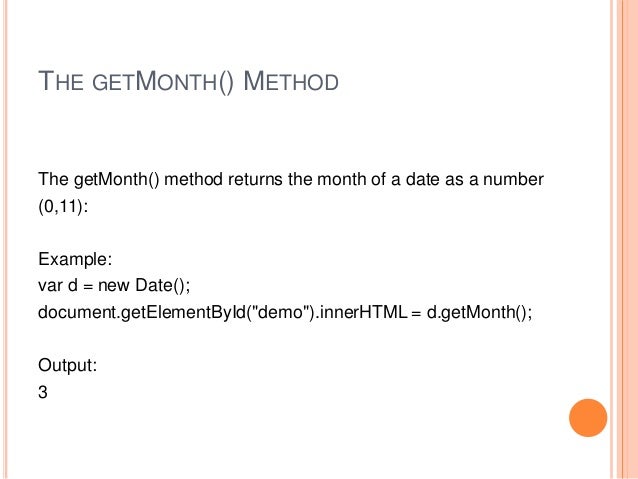 THE GETMONTH() METHOD

The getMonth() method returns the month of a date as a number (0,11):

Example:
var d = new Date();
document.getElementById("demo").innerHTML = d.getMonth();

Output:
3